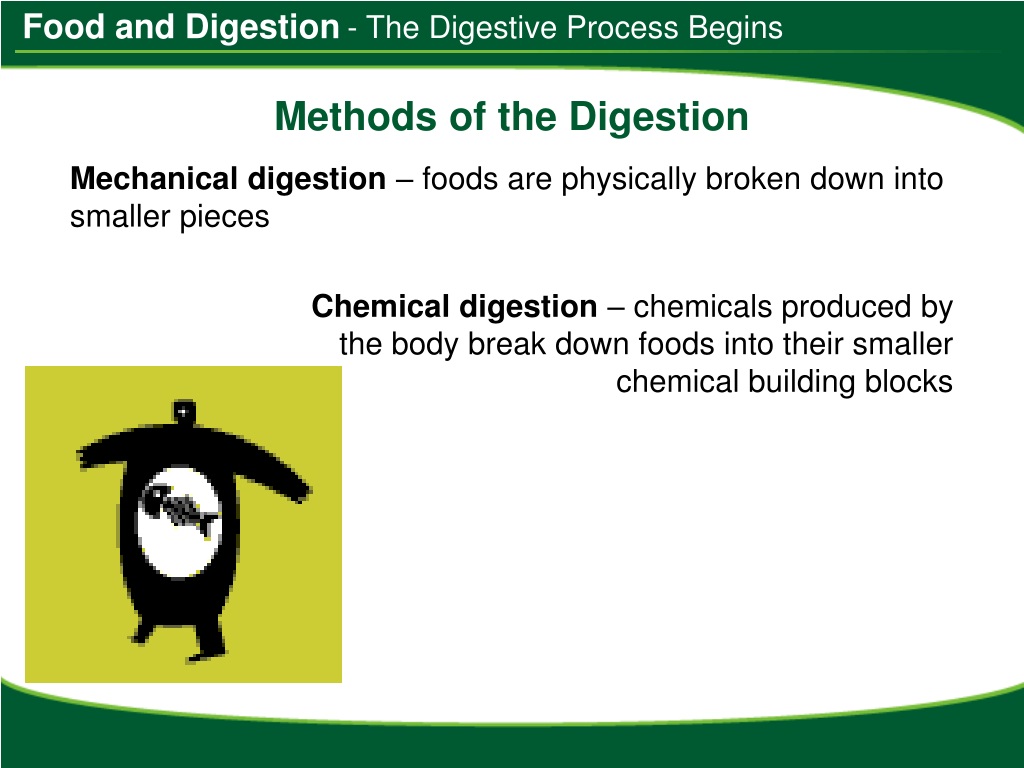 Food and Digestion - The Digestive Process Begins

Methods of the Digestion

Mechanical digestion – foods are physically broken down into smaller pieces

Chemical digestion – chemicals produced by the body break down foods into their smaller chemical building blocks